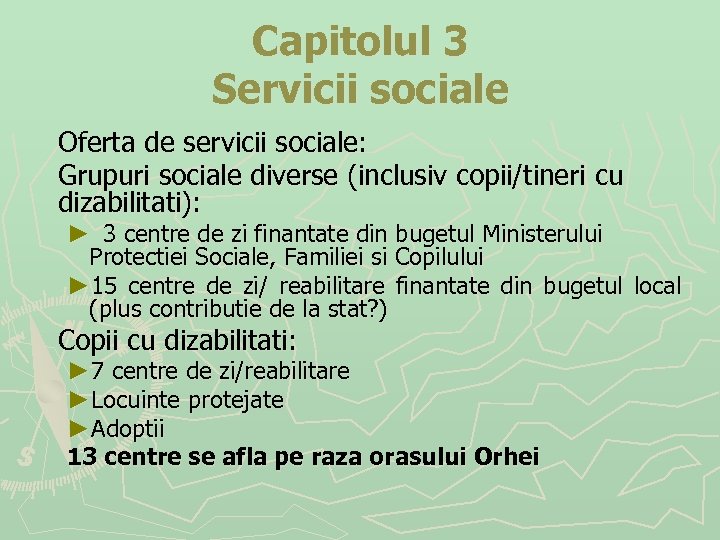 Capitolul 3
Servicii sociale

Oferta de servicii sociale:

Grupuri sociale diverse (inclusiv copii/tineri cu dizabilitati):

► 3 centre de zi finantate din bugetul Ministerului Protectiei Sociale, Familiei si Copilului

►15 centre de zi/ reabilitare finantate din bugetul local (plus contributie de la stat?)

Copii cu dizabilitati:

►7 centre de zi/reabilitare

►Locuinte protejate

►Adoptii

13 centre se afla pe raza orasului Orhei